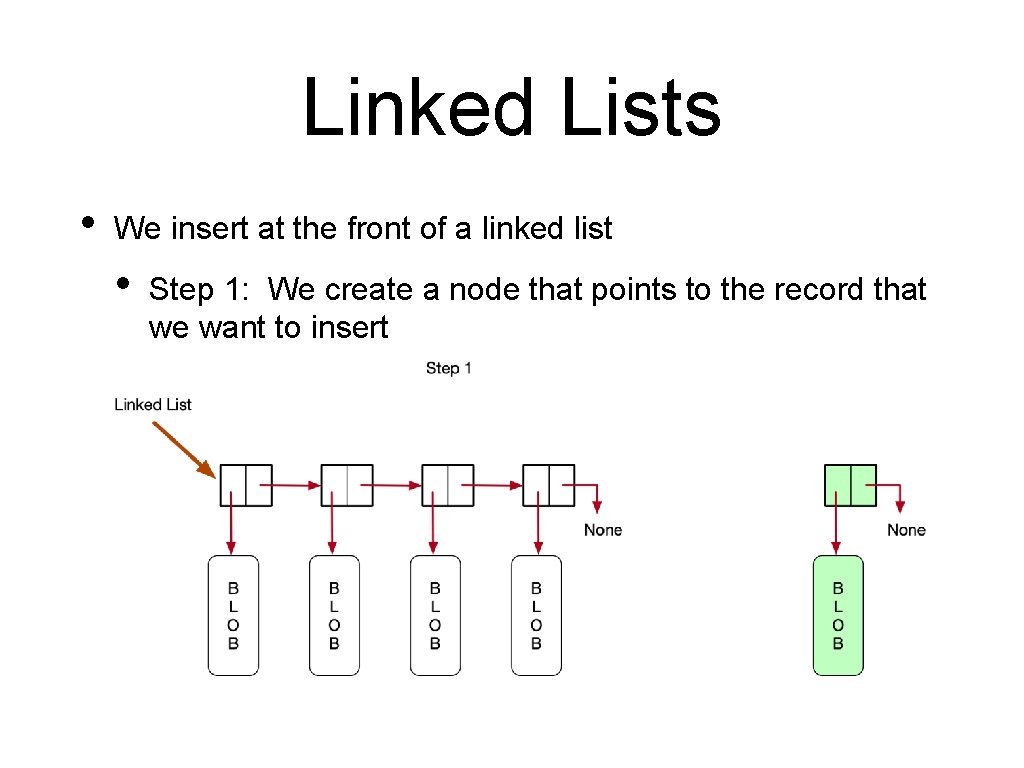 Linked Lists

• We insert at the front of a linked list

• Step 1: We create a node that points to the record that we want to insert

Step 1

Linked List

None

None

B L O B

B L O B

B L O B

B L O B

B L O B